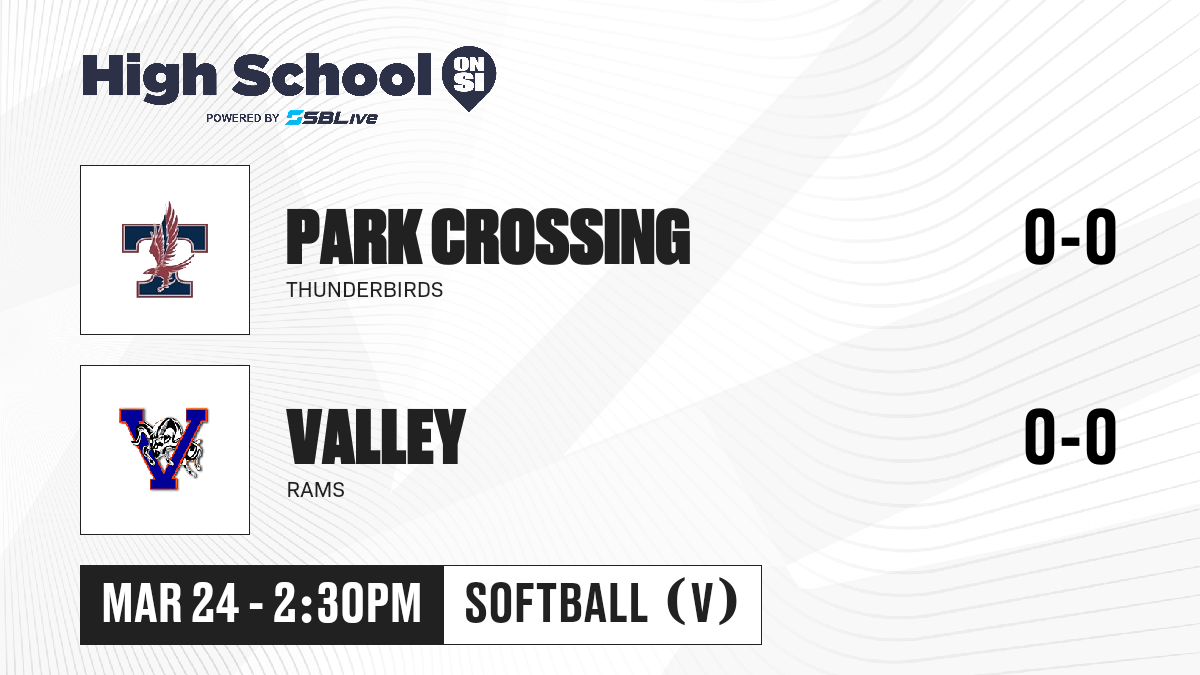 High School ON SI
POWERED BY SBLive

PARK CROSSING
THUNDERBIRDS
0-0

VALLEY
RAMS
0-0

MAR 24 - 2:30PM
SOFTBALL (V)